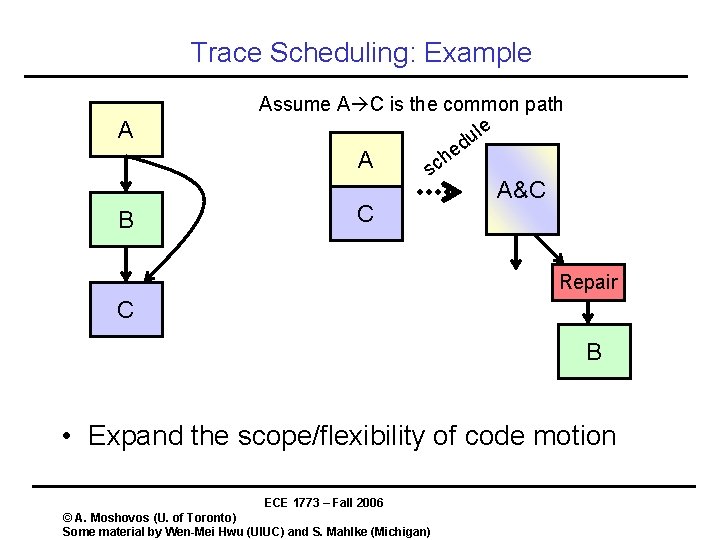 Trace Scheduling: Example

A

B

C

Assume A→C is the common path

A

C

schedule

A&C

Repair

B

• Expand the scope/flexibility of code motion

ECE 1773 – Fall 2006

© A. Moshovos (U. of Toronto)
Some material by Wen-Mei Hwu (UIUC) and S. Mahlke (Michigan)